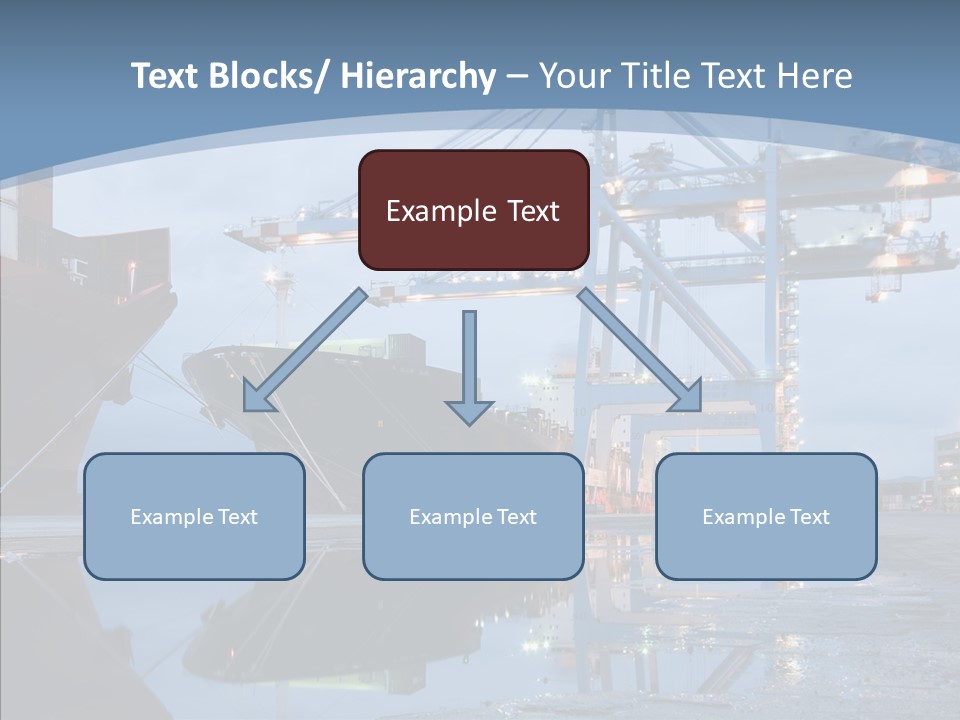 Text Blocks/ Hierarchy – Your Title Text Here

Example Text

Example Text

Example Text

Example Text